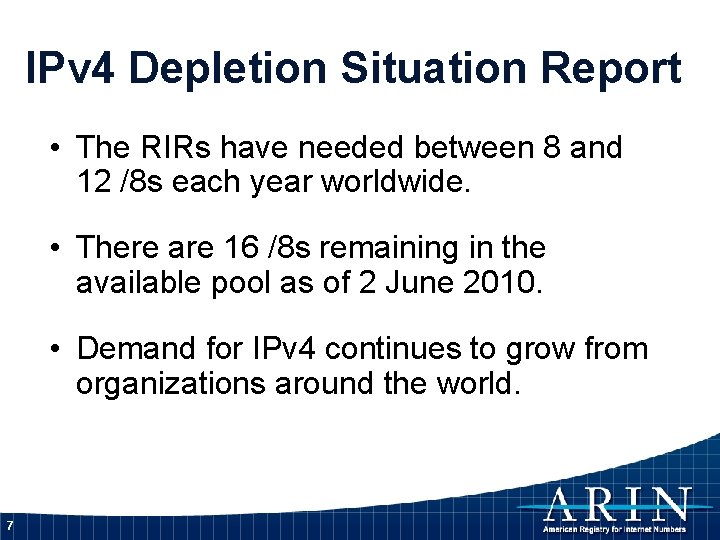 IPv4 Depletion Situation Report

• The RIRs have needed between 8 and 12 /8s each year worldwide.

• There are 16 /8s remaining in the available pool as of 2 June 2010.

• Demand for IPv4 continues to grow from organizations around the world.

7

ARIN
American Registry for Internet Numbers